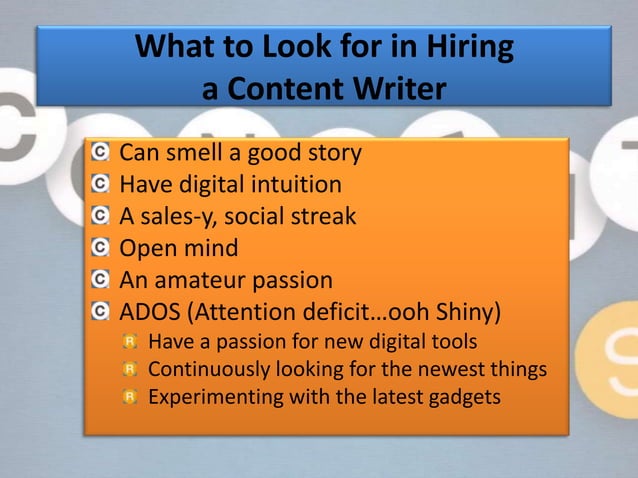 What to Look for in Hiring a Content Writer

Can smell a good story
Have digital intuition
A sales-y, social streak
Open mind
An amateur passion
ADOS (Attention deficit…ooh Shiny)
Have a passion for new digital tools
Continuously looking for the newest things
Experimenting with the latest gadgets